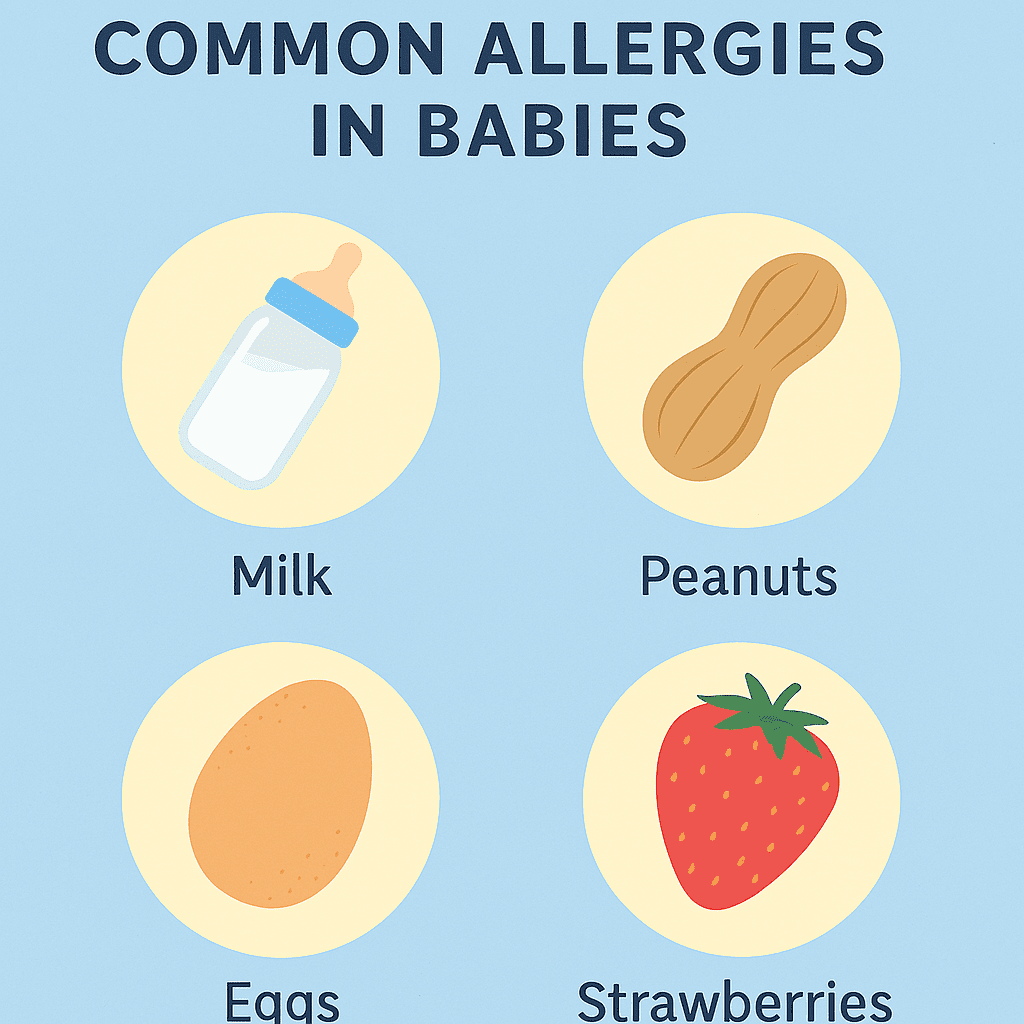 COMMON ALLERGIES IN BABIES

Milk

Peanuts

Eggs

Strawberries